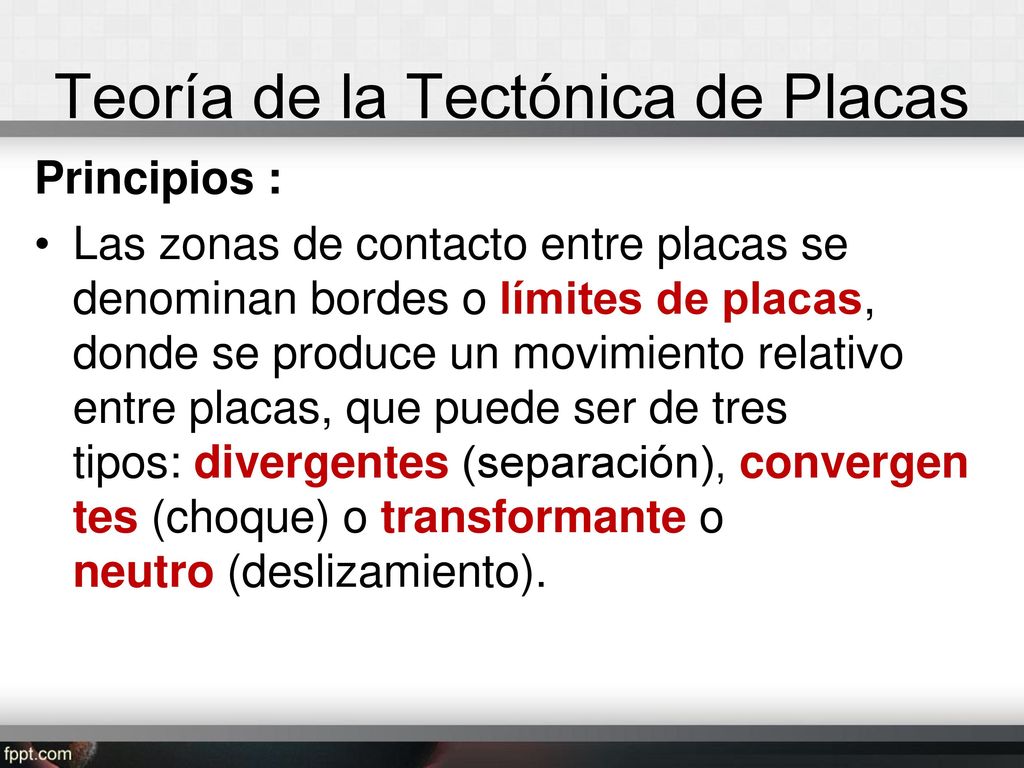 Teoría de la Tectónica de Placas

Principios :

• Las zonas de contacto entre placas se denominan bordes o límites de placas, donde se produce un movimiento relativo entre placas, que puede ser de tres tipos: divergentes (separación), convergentes (choque) o transformante o neutro (deslizamiento).

fppt.com